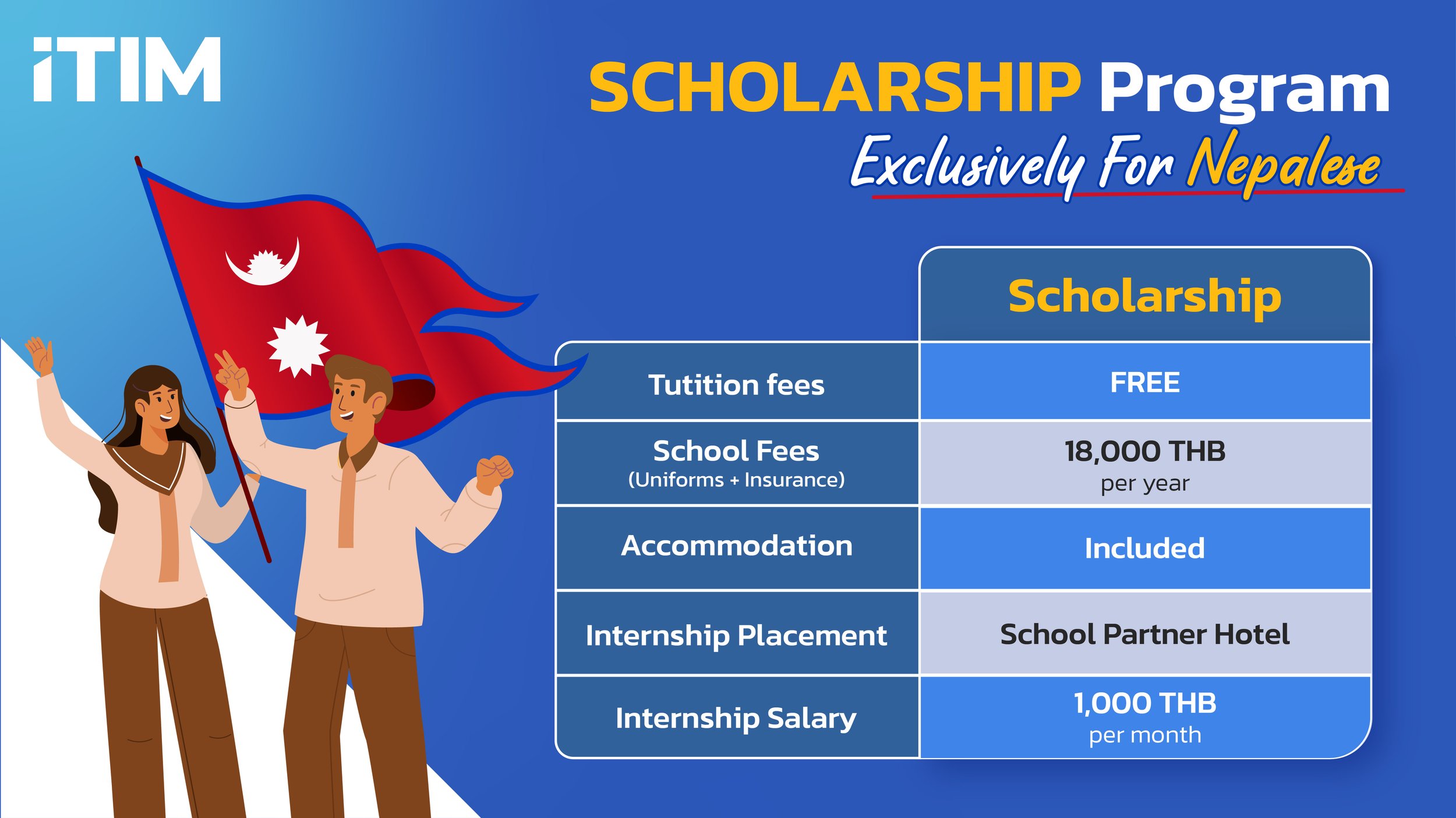 iTIM

SCHOLARSHIP Program

Exclusively For Nepalese

|  | Scholarship |
|---|---|
| Tutition fees | FREE |
| School Fees (Uniforms + Insurance) | 18,000 THB per year |
| Accommodation | Included |
| Internship Placement | School Partner Hotel |
| Internship Salary | 1,000 THB per month |